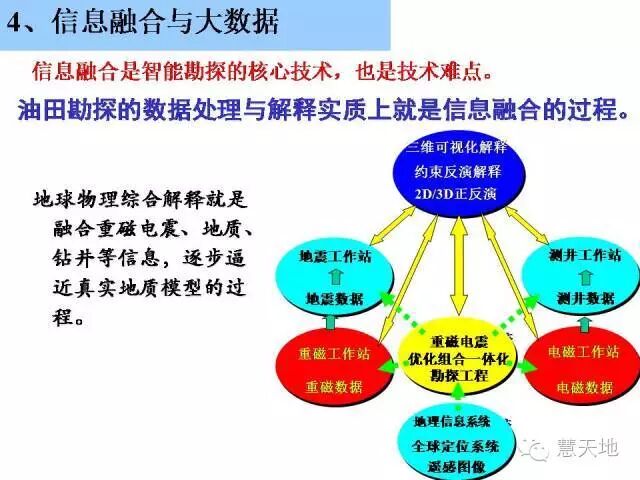 4、信息融合与大数据

信息融合是智能勘探的核心技术，也是技术难点。

油田勘探的数据处理与解释实质上就是信息融合的过程。

地球物理综合解释就是融合重磁电震、地质、钻井等信息，逐步逼近真实地质模型的过程。

三维可视化解释
约束反演解释
2D/3D正反演

地震工作站
地震数据

测井工作站
测井数据

重磁工作站
重磁数据

重磁电震
优化组合一体化
勘探工程

电磁工作站
电磁数据

地理信息系统
全球定位系统
遥感图像

慧天地